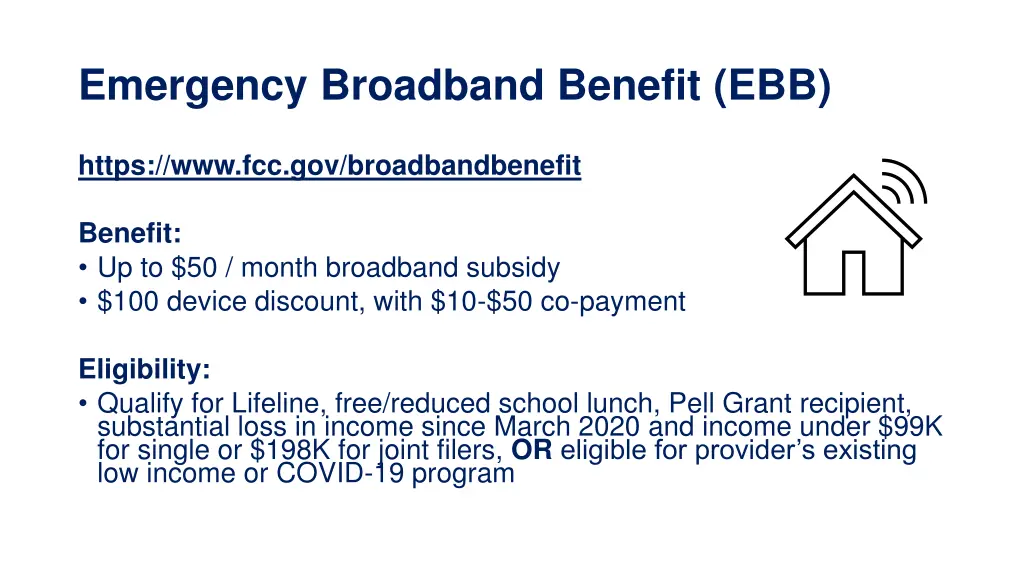 Emergency Broadband Benefit (EBB)

https://www.fcc.gov/broadbandbenefit

Benefit:
• Up to \$50 / month broadband subsidy
• \$100 device discount, with \$10-\$50 co-payment

Eligibility:
• Qualify for Lifeline, free/reduced school lunch, Pell Grant recipient, substantial loss in income since March 2020 and income under \$99K for single or \$198K for joint filers, OR eligible for provider's existing low income or COVID-19 program